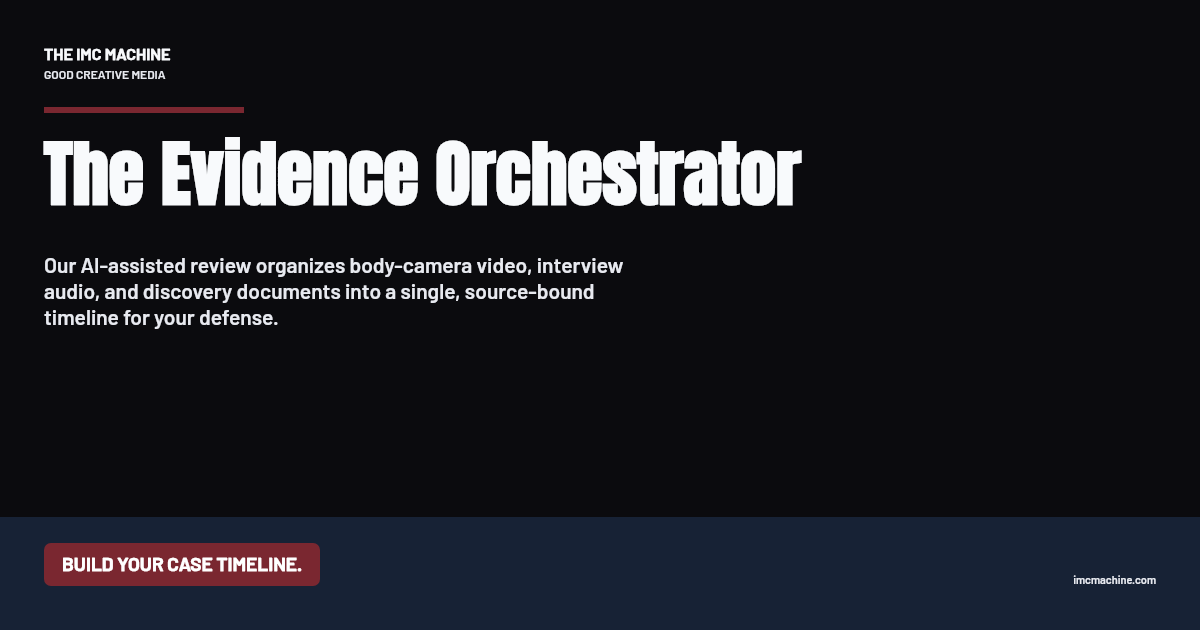 THE IMC MACHINE
GOOD CREATIVE MEDIA

The Evidence Orchestrator

Our AI-assisted review organizes body-camera video, interview audio, and discovery documents into a single, source-bound timeline for your defense.

BUILD YOUR CASE TIMELINE.

imcmachine.com